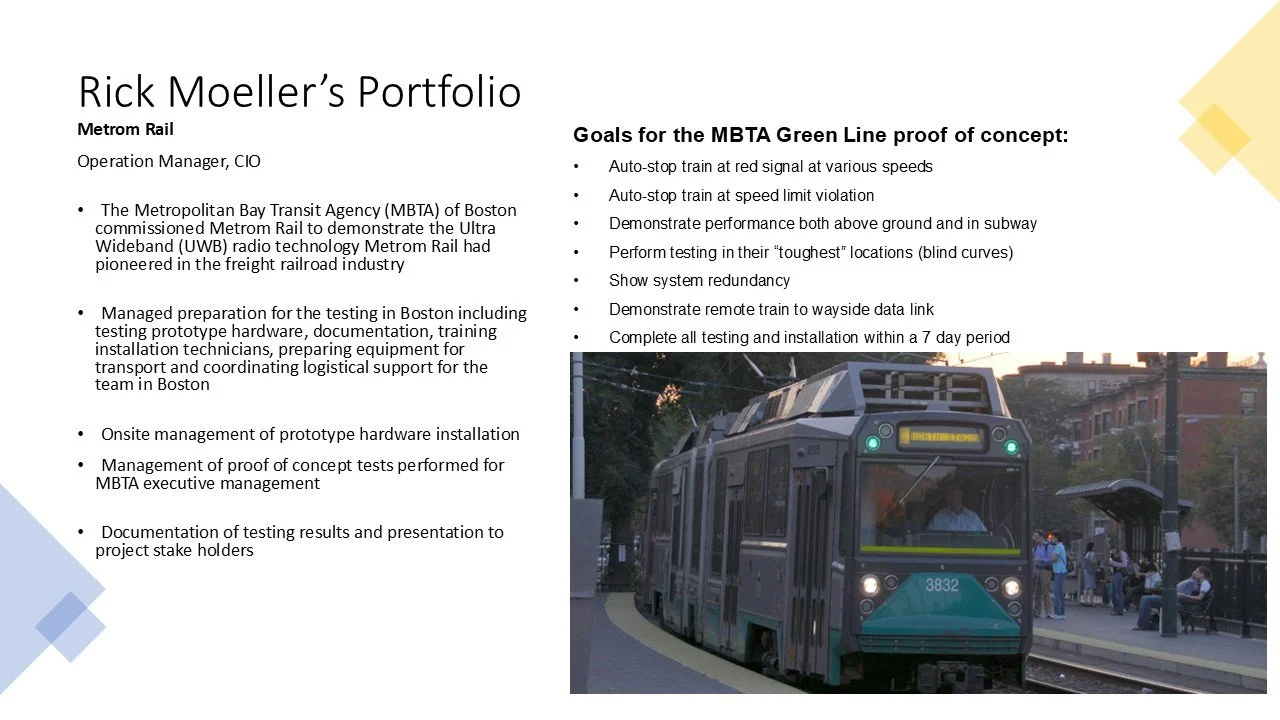 Rick Moeller's Portfolio

Metrom Rail

Operation Manager, CIO

• The Metropolitan Bay Transit Agency (MBTA) of Boston commissioned Metrom Rail to demonstrate the Ultra Wideband (UWB) radio technology Metrom Rail had pioneered in the freight railroad industry

• Managed preparation for the testing in Boston including testing prototype hardware, documentation, training installation technicians, preparing equipment for transport and coordinating logistical support for the team in Boston

• Onsite management of prototype hardware installation

• Management of proof of concept tests performed for MBTA executive management

• Documentation of testing results and presentation to project stake holders

Goals for the MBTA Green Line proof of concept:

• Auto-stop train at red signal at various speeds
• Auto-stop train at speed limit violation
• Demonstrate performance both above ground and in subway
• Perform testing in their "toughest" locations (blind curves)
• Show system redundancy
• Demonstrate remote train to wayside data link
• Complete all testing and installation within a 7 day period

NORTH STA

3832